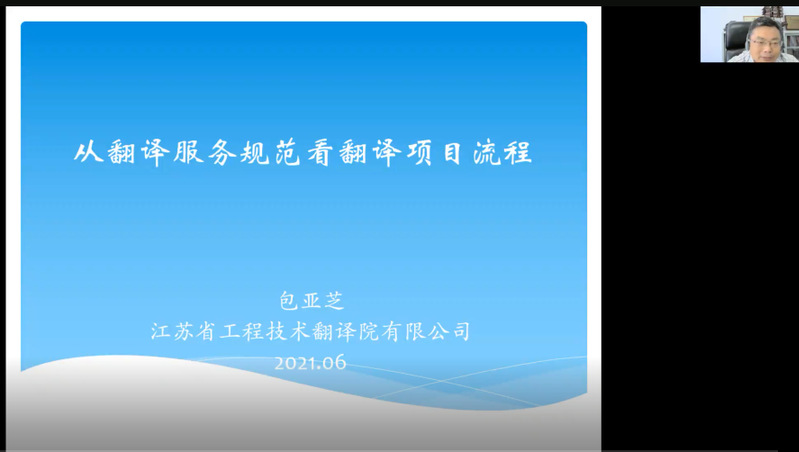 从翻译服务规范看翻译项目流程

包亚芝
江苏省工程技术翻译院有限公司
2021.06